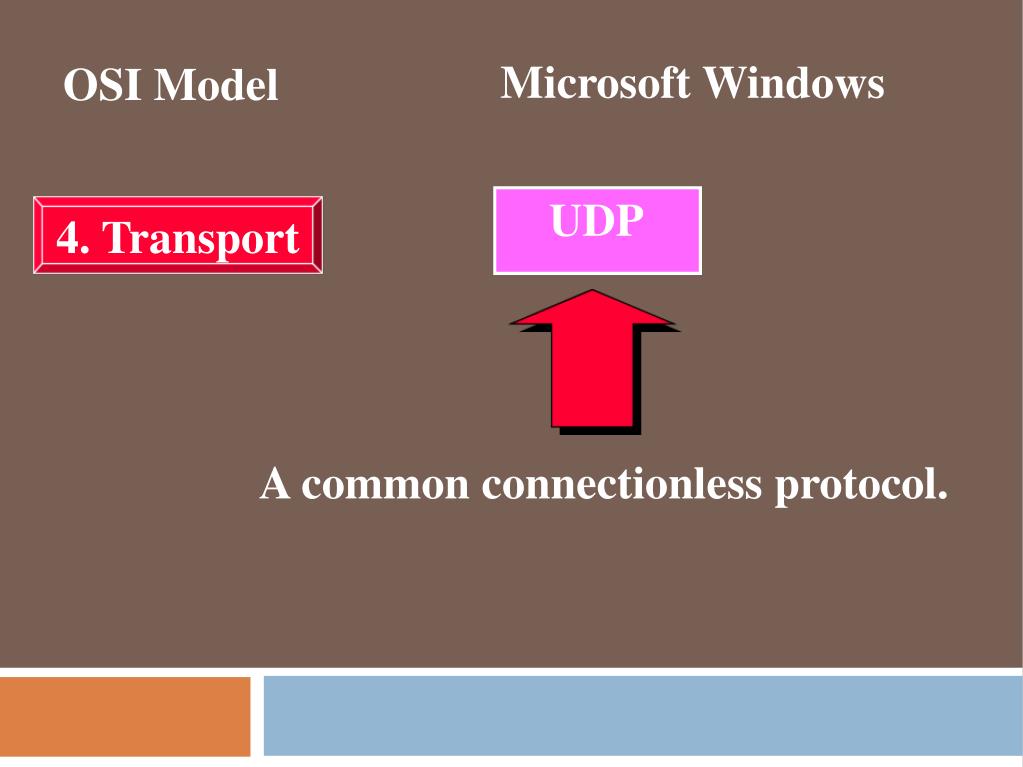 OSI Model

Microsoft Windows

4. Transport

UDP

A common connectionless protocol.